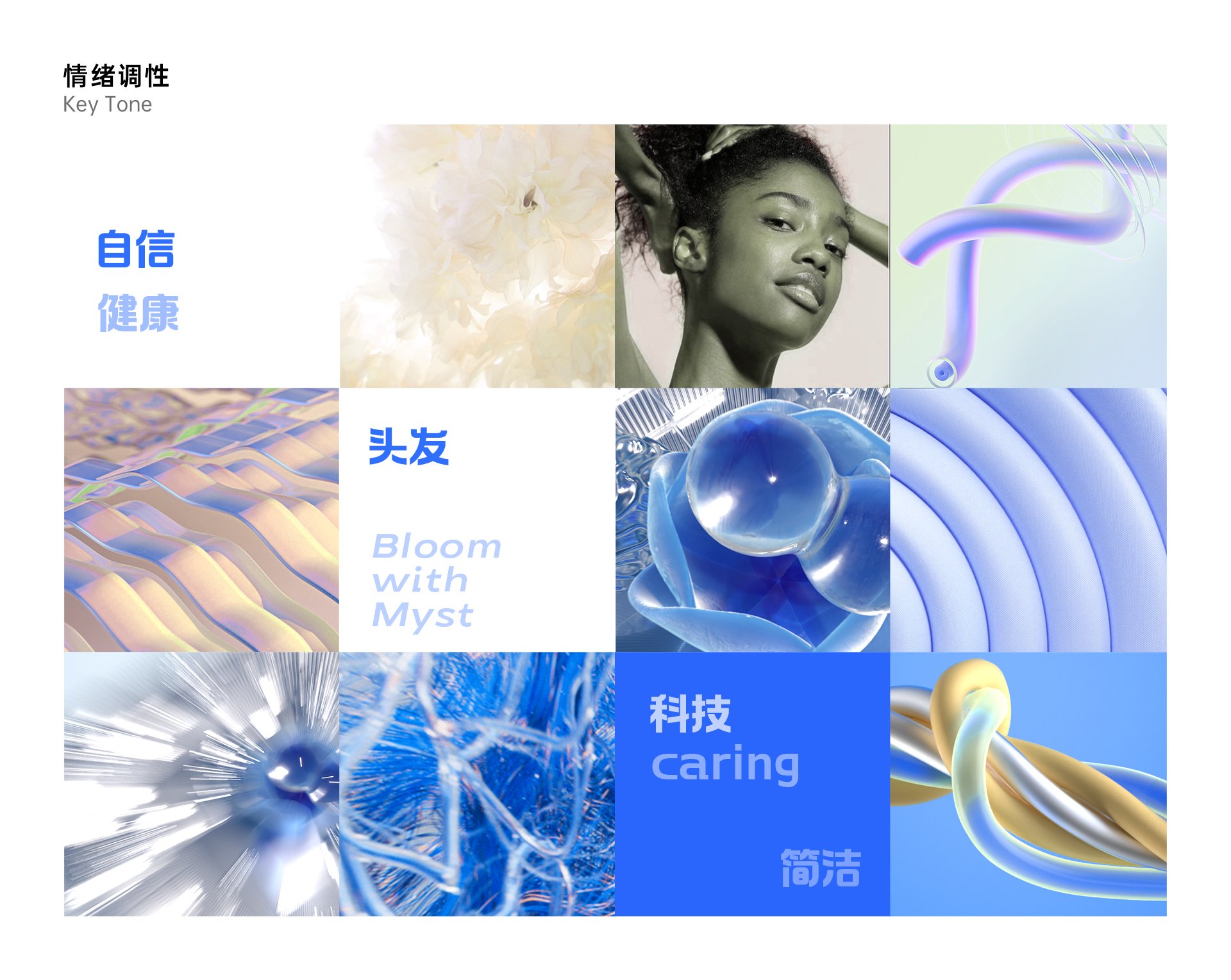 情绪调性
Key Tone

自信
健康

头发

Bloom
with
Myst

科技
caring

简洁